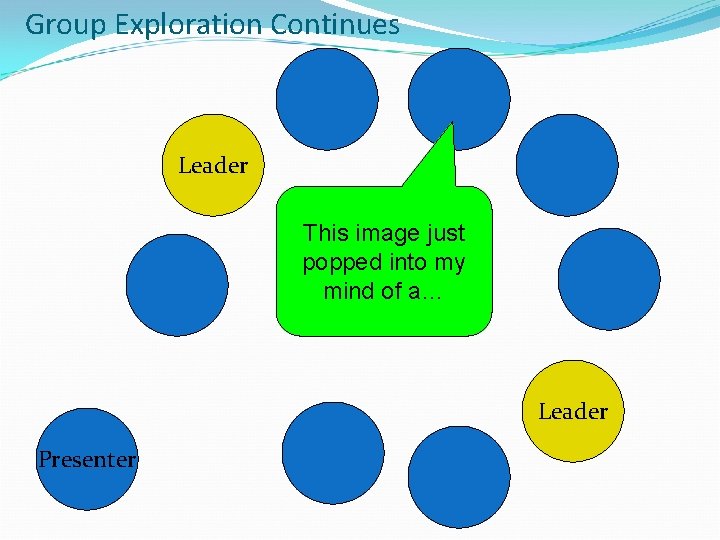 Group Exploration Continues

Leader

This image just popped into my mind of a…

Leader

Presenter